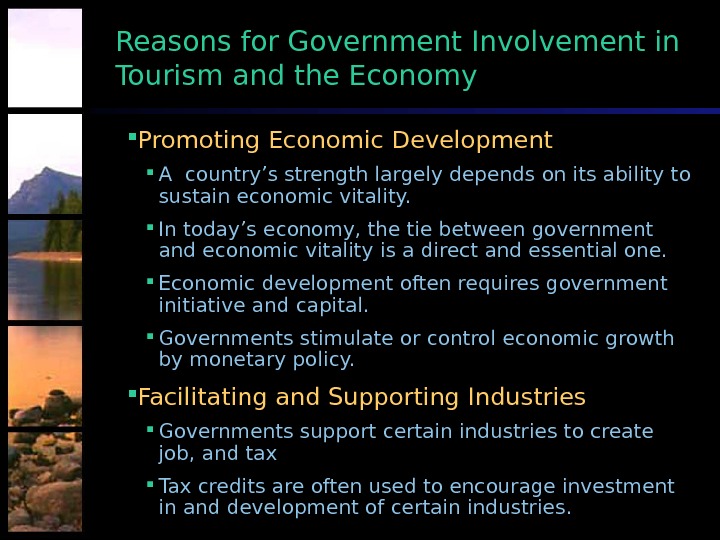 Reasons for Government Involvement in Tourism and the Economy

Promoting Economic Development

A  country’s strength largely depends on its ability to sustain economic vitality.

In today’s economy, the tie between government and economic vitality is a direct and essential one.

Economic development often requires government initiative and capital.

Governments stimulate or control economic growth by monetary policy.

Facilitating and Supporting Industries

Governments support certain industries to create job, and tax

Tax credits are often used to encourage investment in and development of certain industries.